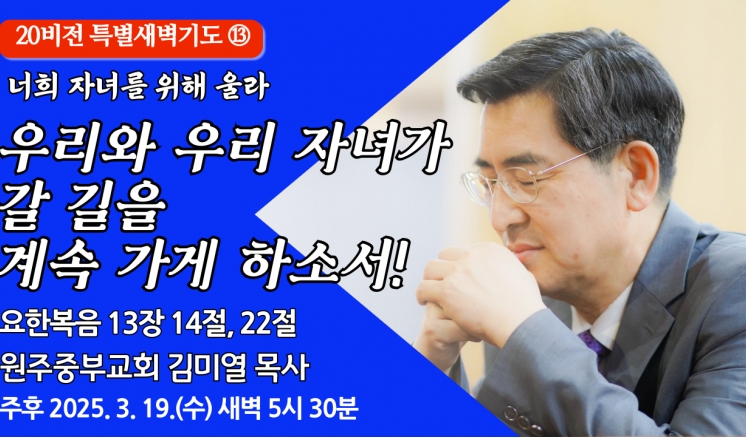 20비전 특별새벽기도 ⑬

너희 자녀를 위해 울라

우리와 우리 자녀가 갈 길을 계속 가게 하소서!

요한복음 13장 14절, 22절

원주중부교회 김미열 목사

주후 2025. 3. 19.(수) 새벽 5시 30분